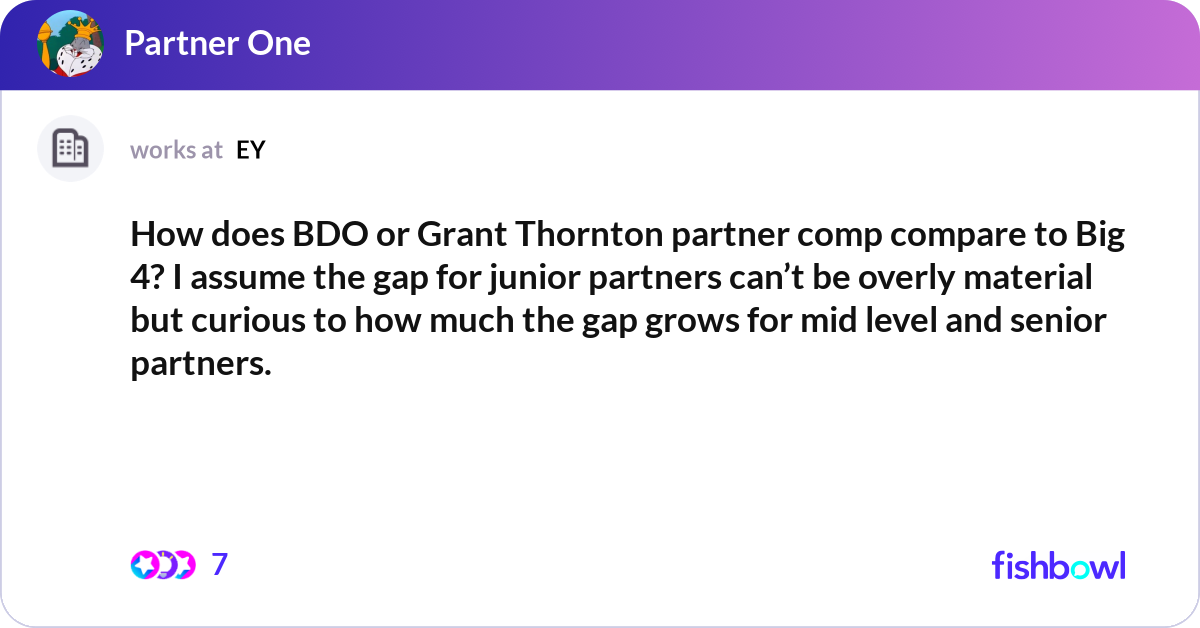 Partner One

works at EY

How does BDO or Grant Thornton partner comp compare to Big 4? I assume the gap for junior partners can’t be overly material but curious to how much the gap grows for mid level and senior partners.

7

fishbowl